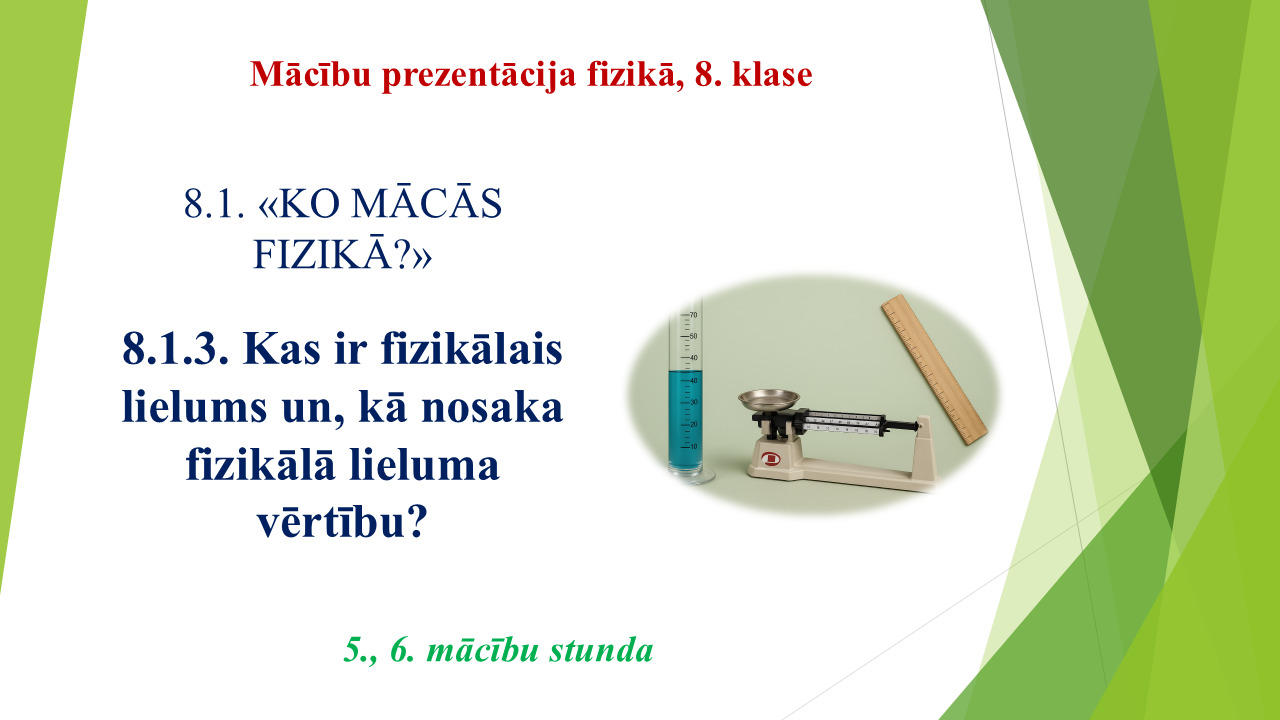 Mācību prezentācija fizikā, 8. klase

8.1. «KO MĀCĀS FIZIKĀ?»

8.1.3. Kas ir fizikālais lielums un, kā nosaka fizikālā lieluma vērtību?

70
60
50
40
30
20
10

5., 6. mācību stunda